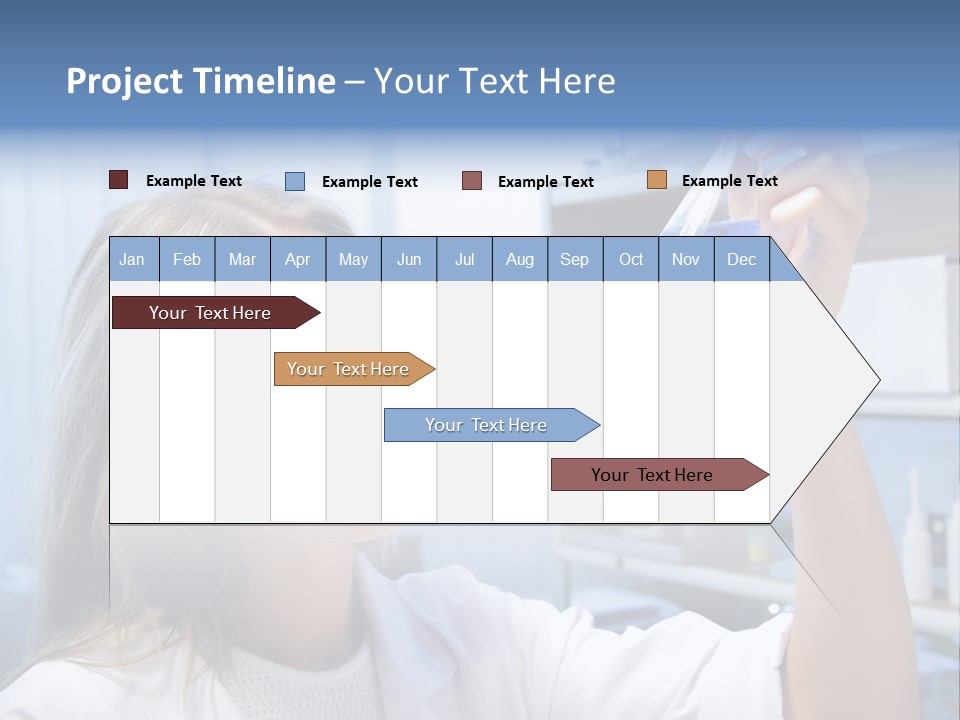 Project Timeline – Your Text Here

Example Text Example Text Example Text Example Text

| Jan | Feb | Mar | Apr | May | Jun | Jul | Aug | Sep | Oct | Nov | Dec |
|---|---|---|---|---|---|---|---|---|---|---|---|

Your Text Here

Your Text Here

Your Text Here

Your Text Here